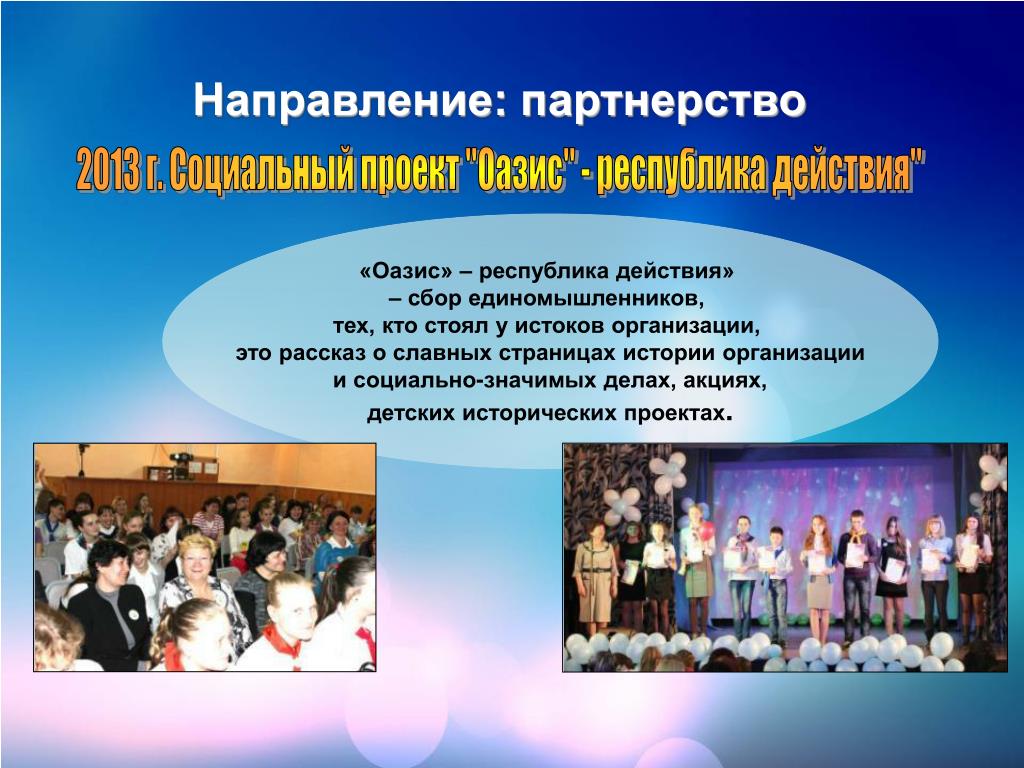 Направление: партнерство

2013 г. Социальный проект "Оазис" - республика действия"

«Оазис» – республика действия»
– сбор единомышленников,
тех, кто стоял у истоков организации,
это рассказ о славных страницах истории организации
и социально-значимых делах, акциях,
детских исторических проектах.